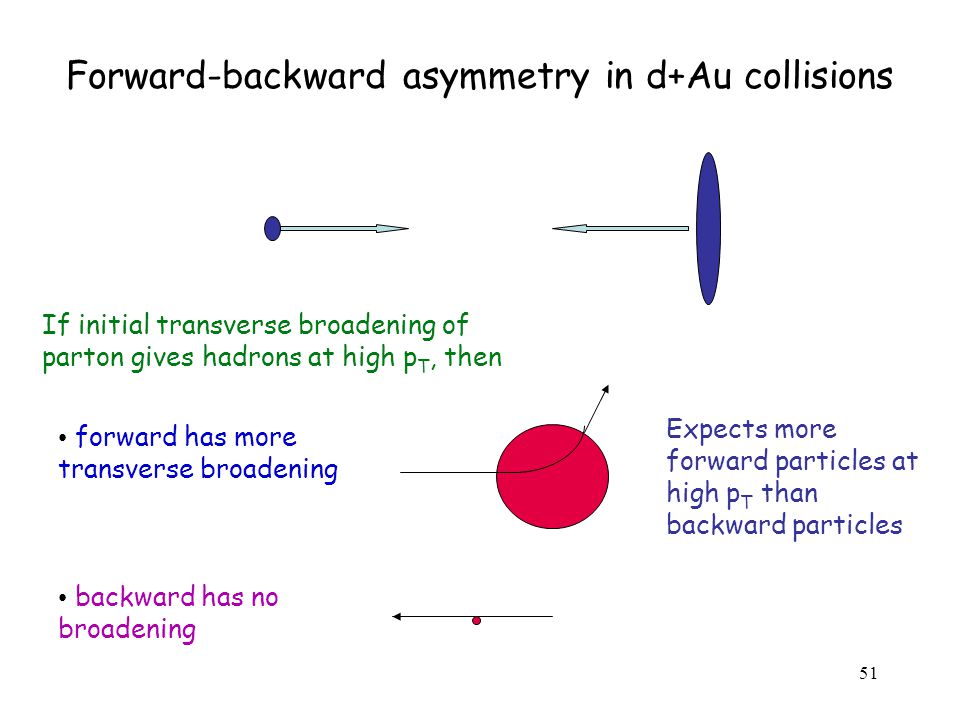 Forward-backward asymmetry in d+Au collisions

If initial transverse broadening of parton gives hadrons at high $p_T$, then

• forward has more transverse broadening

Expects more forward particles at high $p_T$ than backward particles

• backward has no broadening

51